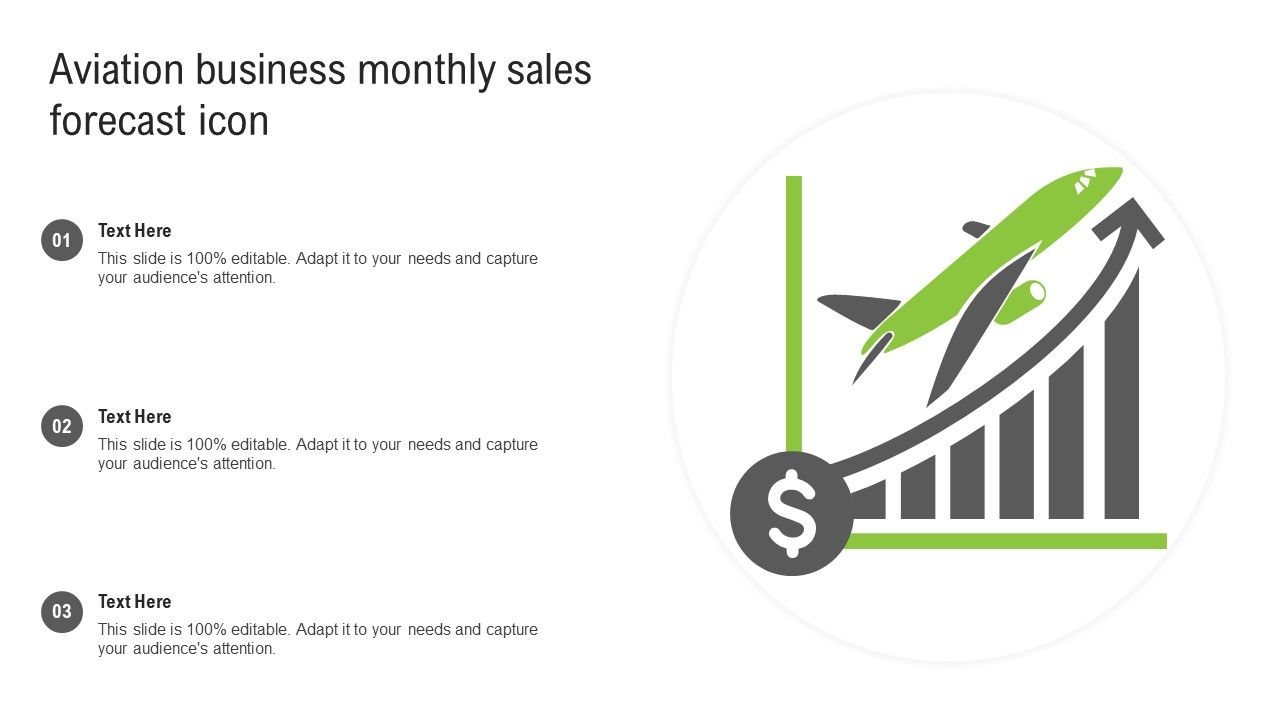 Aviation business monthly sales forecast icon

01
Text Here
This slide is 100% editable. Adapt it to your needs and capture your audience's attention.

02
Text Here
This slide is 100% editable. Adapt it to your needs and capture your audience's attention.

03
Text Here
This slide is 100% editable. Adapt it to your needs and capture your audience's attention.

$